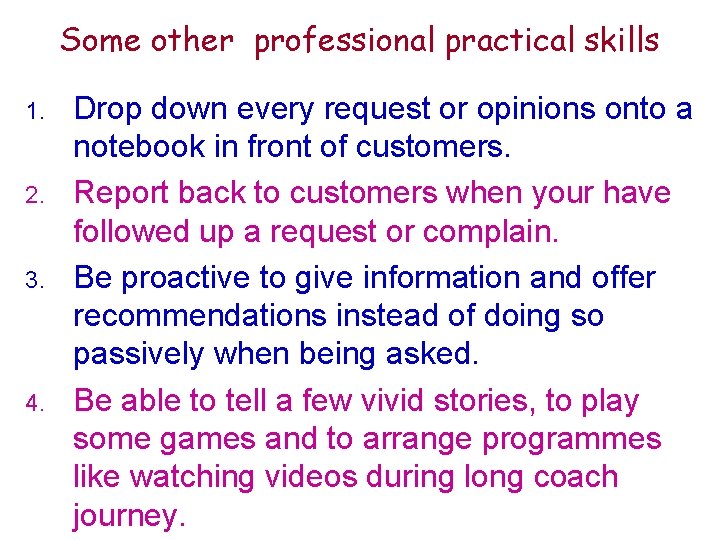 Some other professional practical skills

1. Drop down every request or opinions onto a notebook in front of customers.

2. Report back to customers when your have followed up a request or complain.

3. Be proactive to give information and offer recommendations instead of doing so passively when being asked.

4. Be able to tell a few vivid stories, to play some games and to arrange programmes like watching videos during long coach journey.